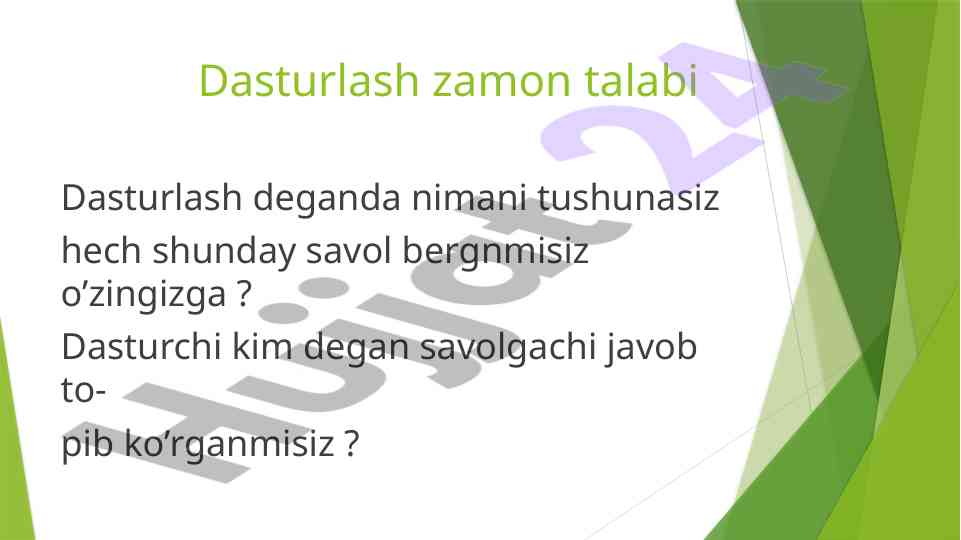 Dasturlash zamon talabi

Dasturlash deganda nimani tushunasiz hech shunday savol bergnmisiz o’zingizga ?

Dasturchi kim degan savolgachi javob to-
pib ko’rganmisiz ?

Hujjat 24